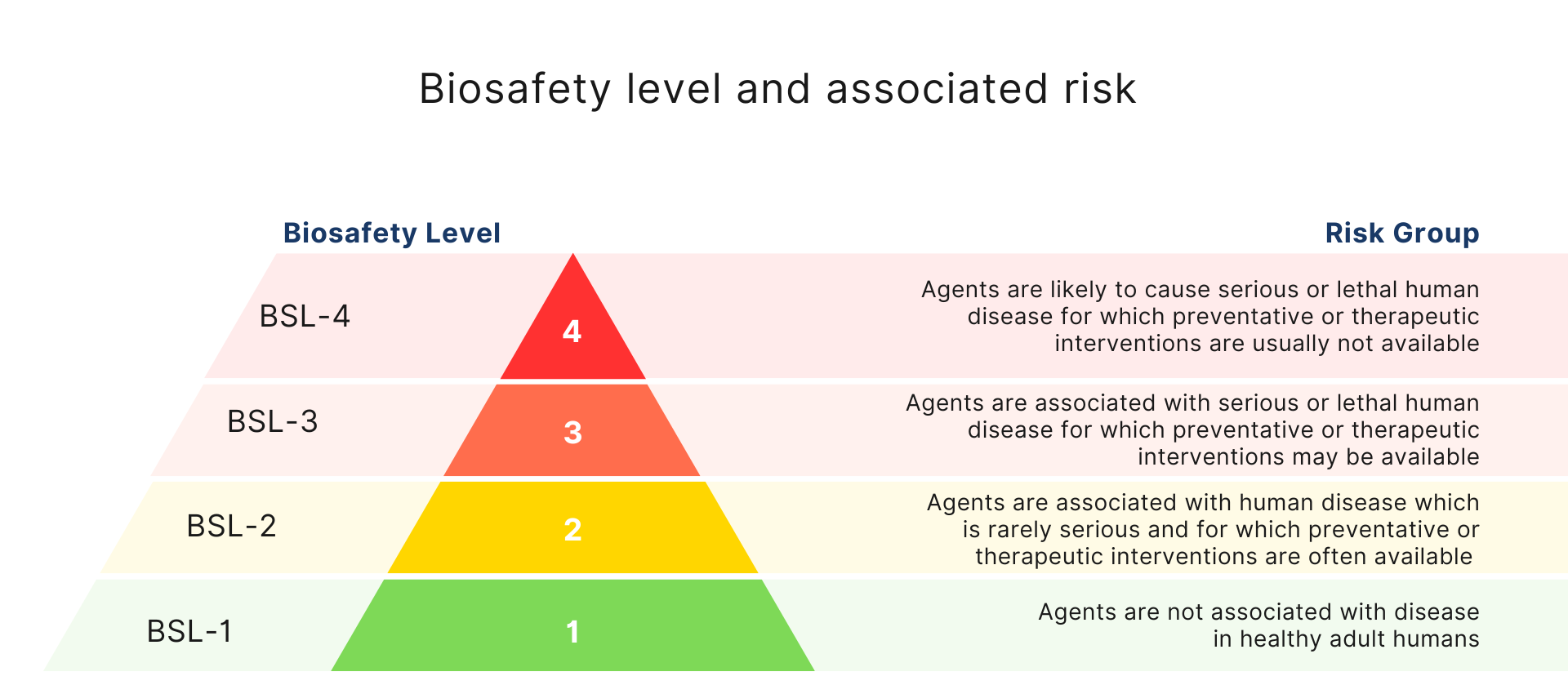 Biosafety level and associated risk

Biosafety Level

Risk Group

BSL-4

4

Agents are likely to cause serious or lethal human disease for which preventative or therapeutic interventions are usually not available

BSL-3

3

Agents are associated with serious or lethal human disease for which preventative or therapeutic interventions may be available

BSL-2

2

Agents are associated with human disease which is rarely serious and for which preventative or therapeutic interventions are often available

BSL-1

1

Agents are not associated with disease in healthy adult humans